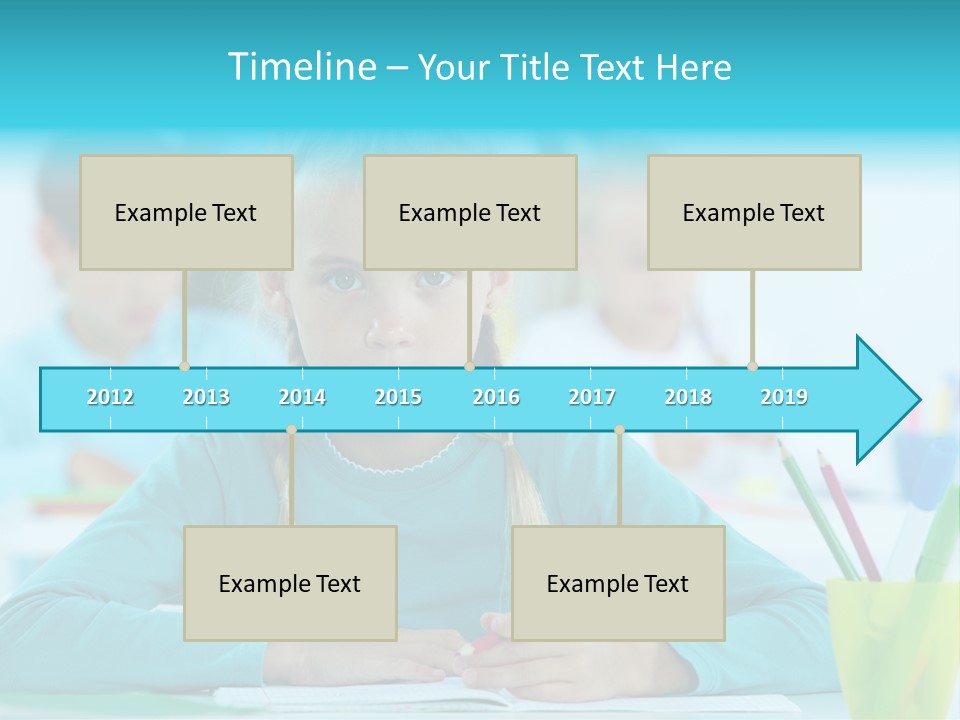 Timeline – Your Title Text Here

Example Text

Example Text

Example Text

2012 2013 2014 2015 2016 2017 2018 2019

Example Text

Example Text